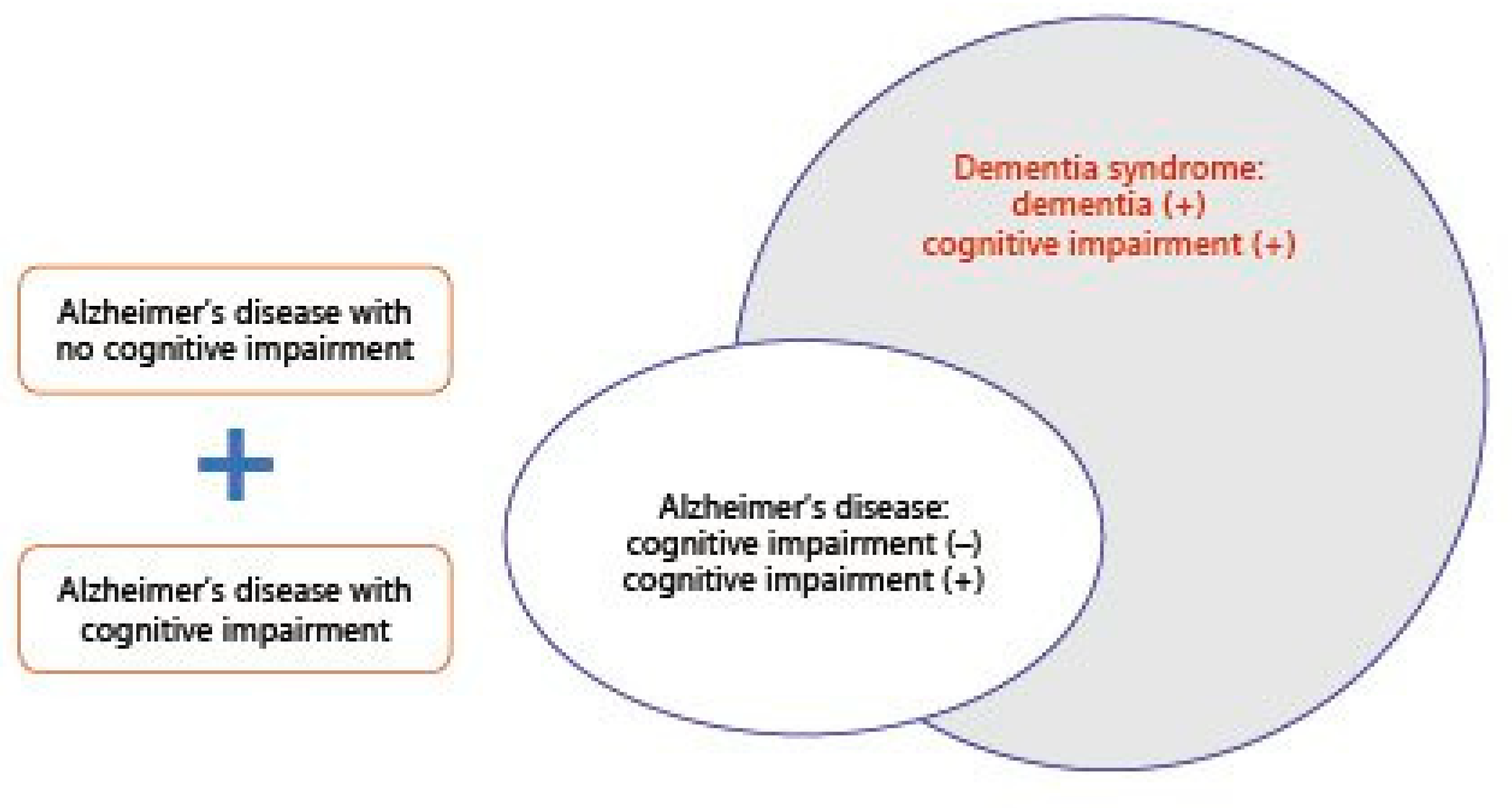 Alzheimer's disease with no cognitive impairment

+

Alzheimer's disease with cognitive impairment

Dementia syndrome:
dementia (+)
cognitive impairment (+)

Alzheimer's disease:
cognitive impairment (–)
cognitive impairment (+)